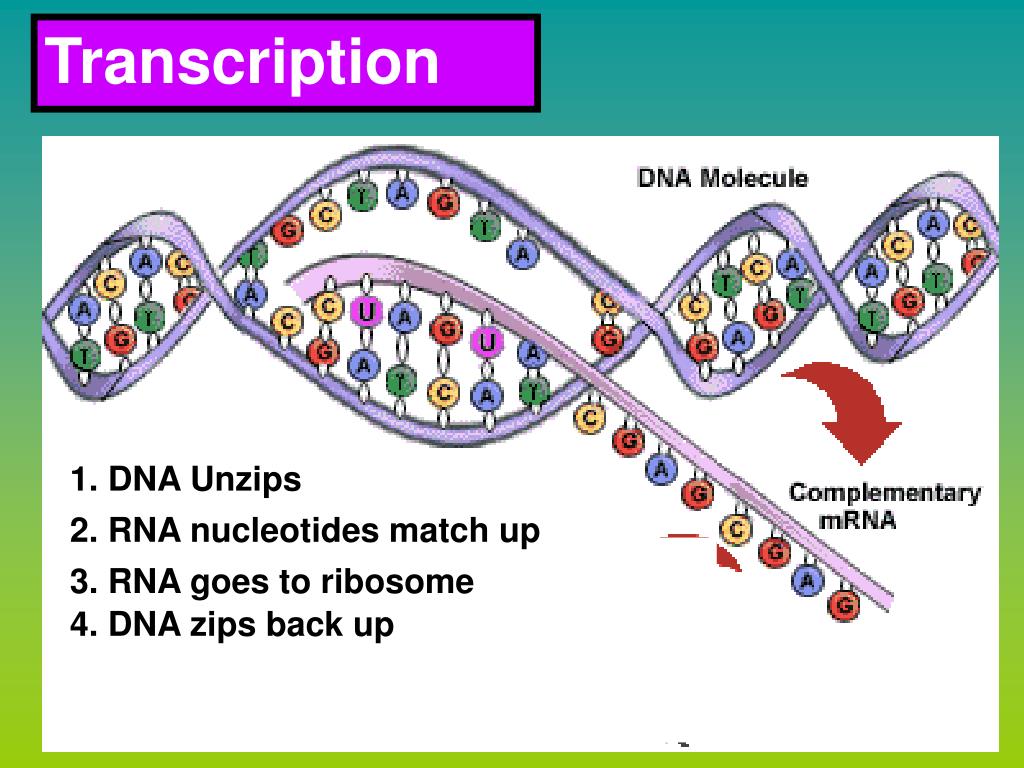 Transcription

DNA Molecule

Complementary mRNA

1. DNA Unzips
2. RNA nucleotides match up
3. RNA goes to ribosome
4. DNA zips back up